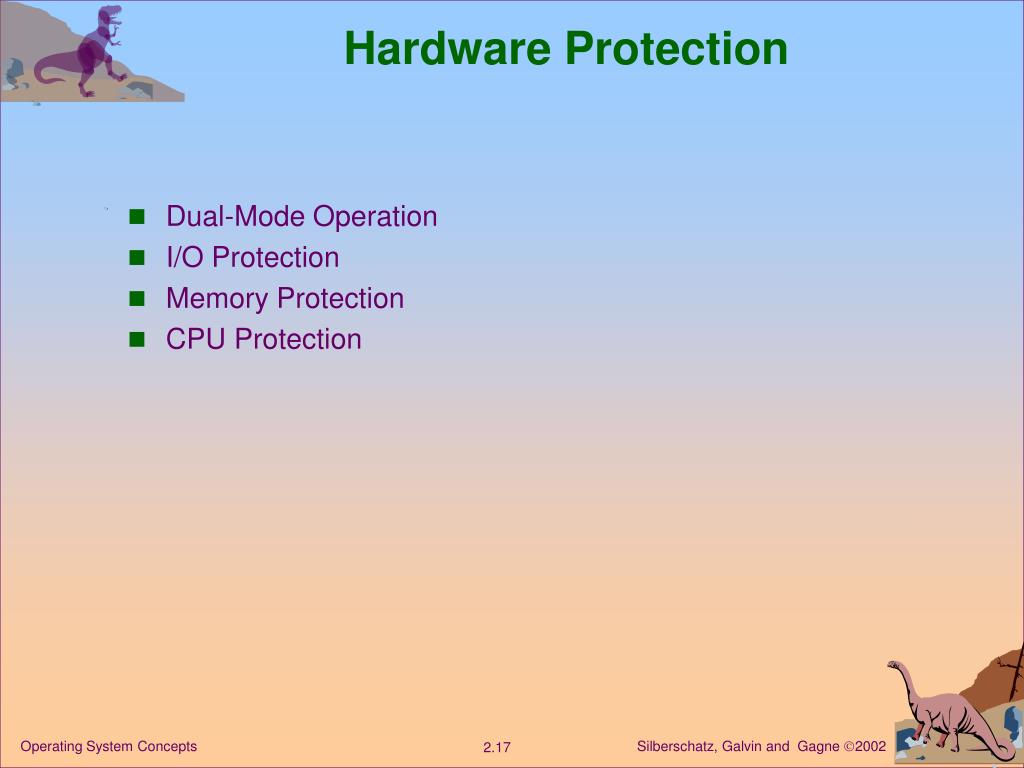 Hardware Protection

- Dual-Mode Operation
- I/O Protection
- Memory Protection
- CPU Protection

Operating System Concepts

2.17

Silberschatz, Galvin and Gagne ©2002